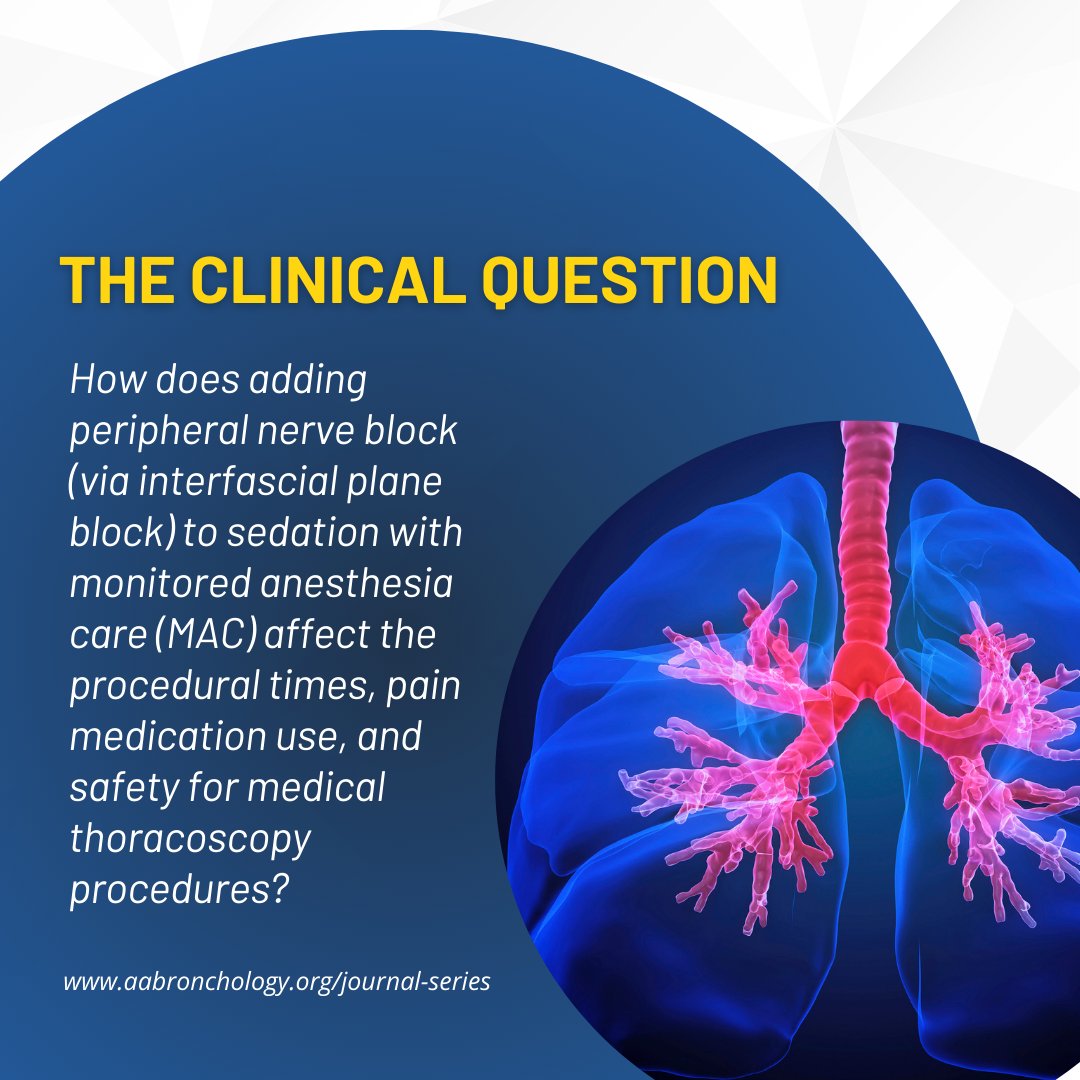 THE CLINICAL QUESTION

How does adding peripheral nerve block (via interfascial plane block) to sedation with monitored anesthesia care (MAC) affect the procedural times, pain medication use, and safety for medical thoracoscopy procedures?

www.aabronchology.org/journal-series